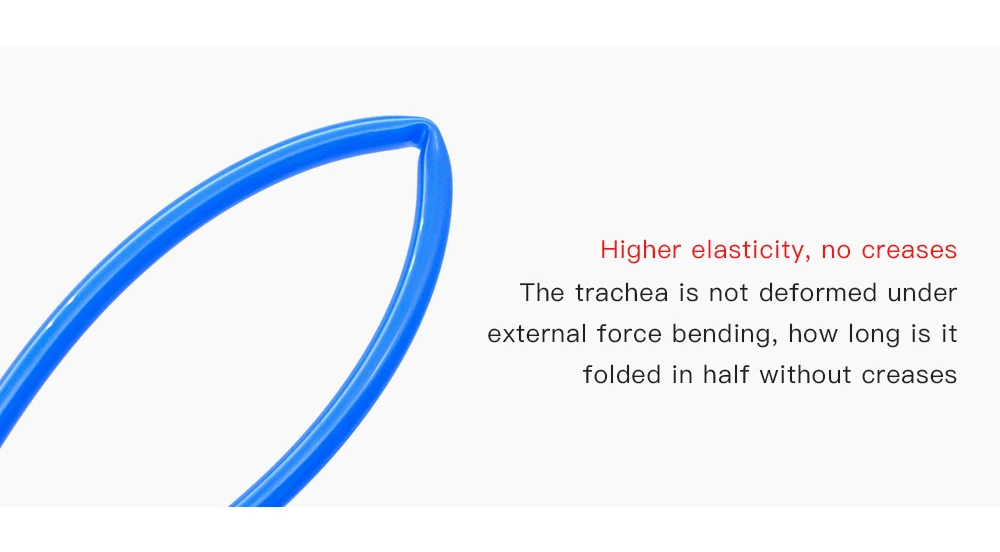 Higher elasticity, no creases

The trachea is not deformed under external force bending, how long is it folded in half without creases